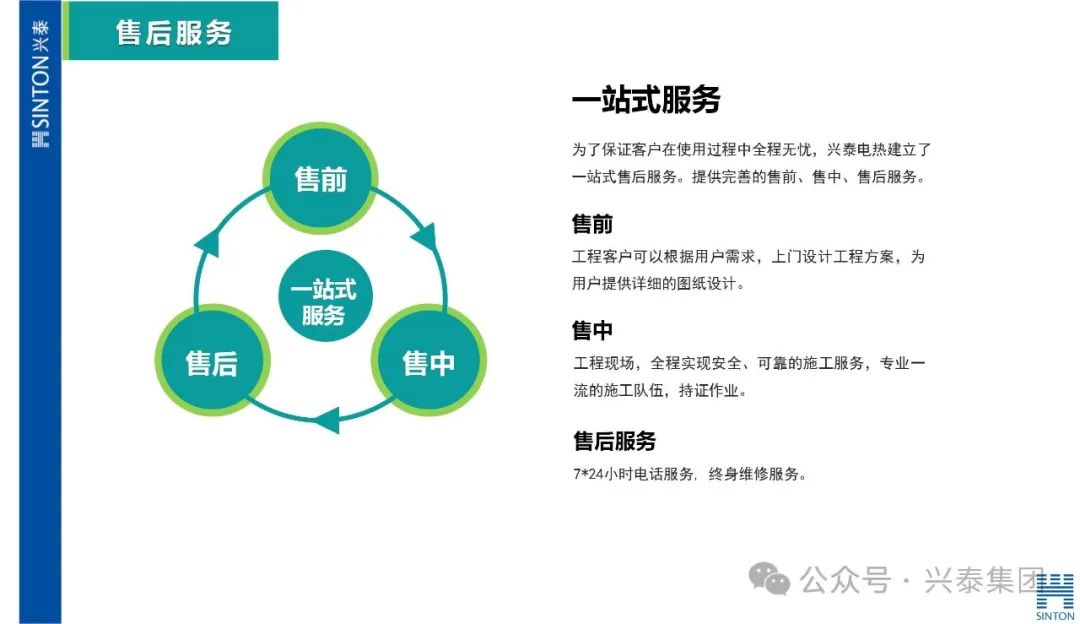 SINTON 兴泰

售后服务

售前

一站式服务

售后

售中

一站式服务

为了保证客户在使用过程中全程无忧，兴泰电热建立了一站式售后服务。提供完善的售前、售中、售后服务。

售前

工程客户可以根据用户需求，上门设计工程方案，为用户提供详细的图纸设计。

售中

工程现场，全程实现安全、可靠的施工服务，专业一流的施工队伍，持证作业。

售后服务

7*24小时电话服务，终身维修服务。

公众号 · 兴泰集团

SINTON